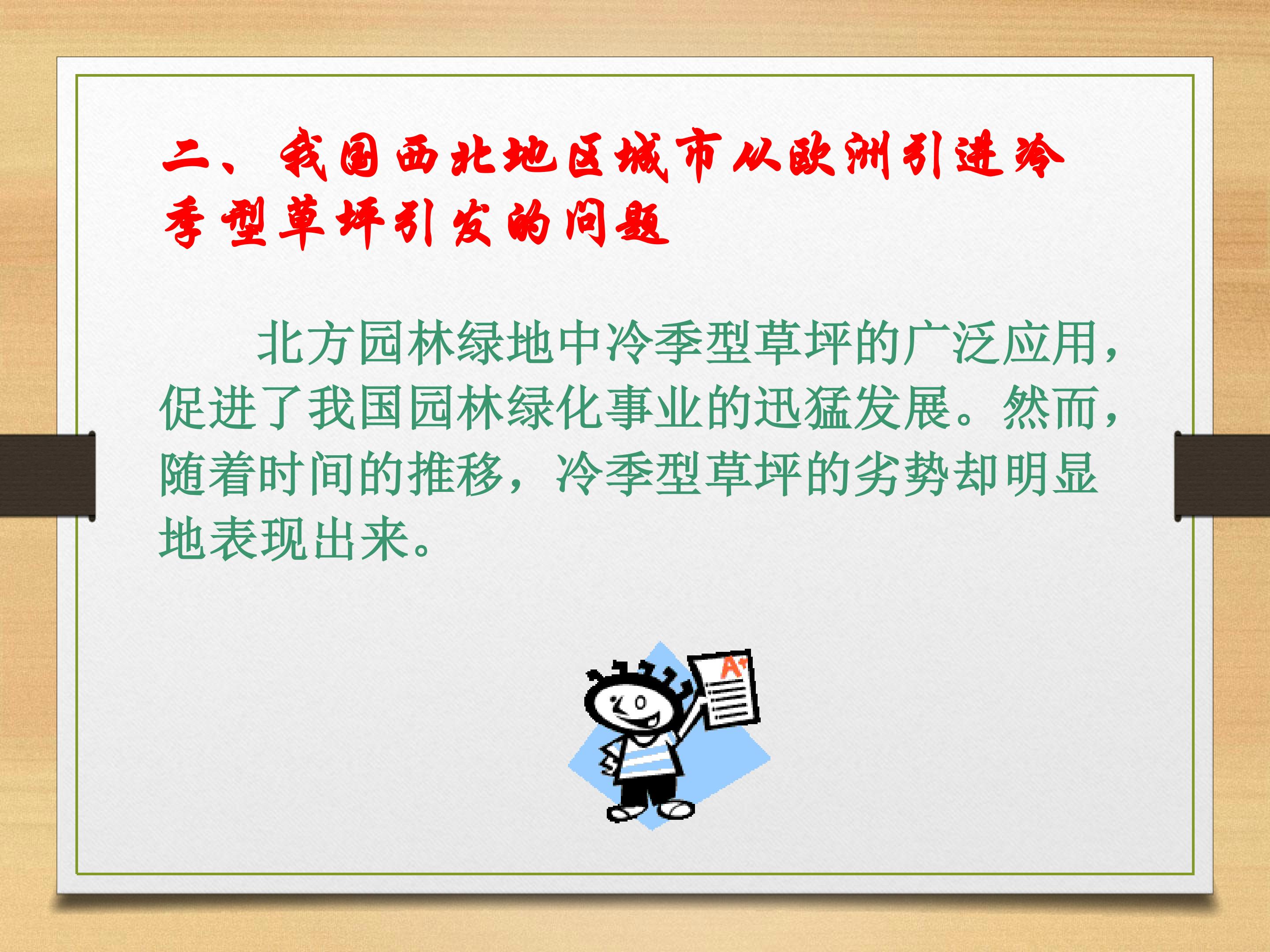 二、我国西北地区城市从欧洲引进冷季型草坪引发的问题

北方园林绿地中冷季型草坪的广泛应用，促进了我国园林绿化事业的迅猛发展。然而，随着时间的推移，冷季型草坪的劣势却明显地表现出来。

A+